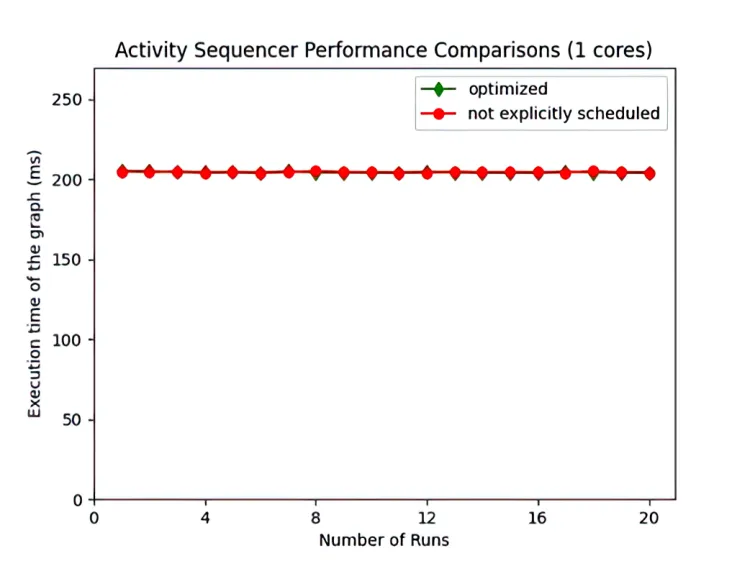 Activity Sequencer Performance Comparisons (1 cores)

optimized
not explicitly scheduled

Execution time of the graph (ms)

250
200
150
100
50
0

0
4
8
12
16
20

Number of Runs